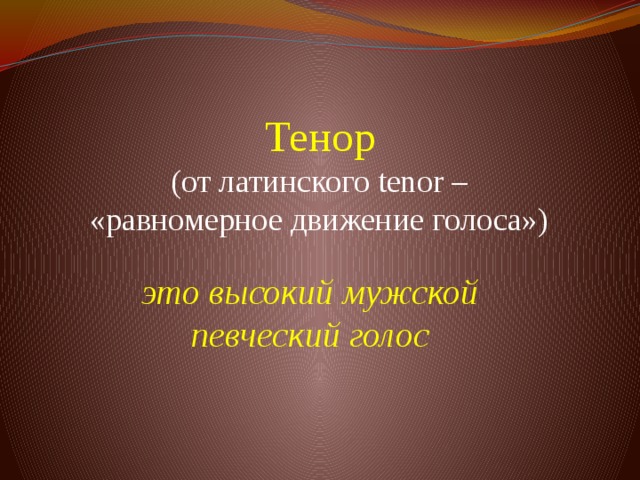 Тенор
(от латинского tenor –
«равномерное движение голоса»)

это высокий мужской певческий голос